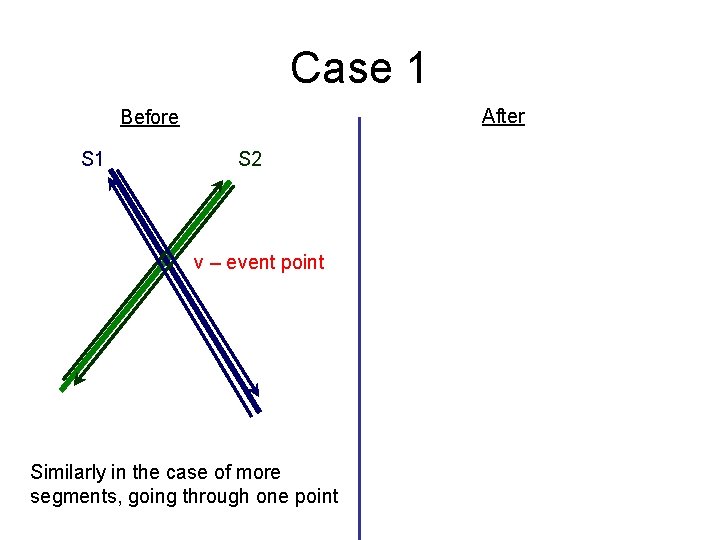 Case 1

Before

S1

S2

v – event point

Similarly in the case of more segments, going through one point

After